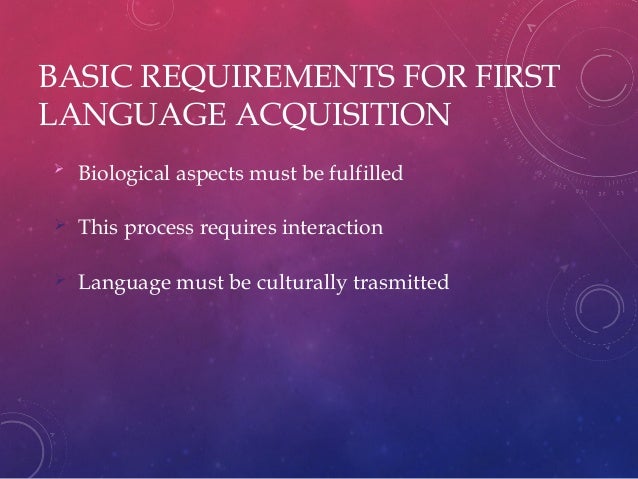 BASIC REQUIREMENTS FOR FIRST LANGUAGE ACQUISITION

Biological aspects must be fulfilled

This process requires interaction

Language must be culturally trasmitted